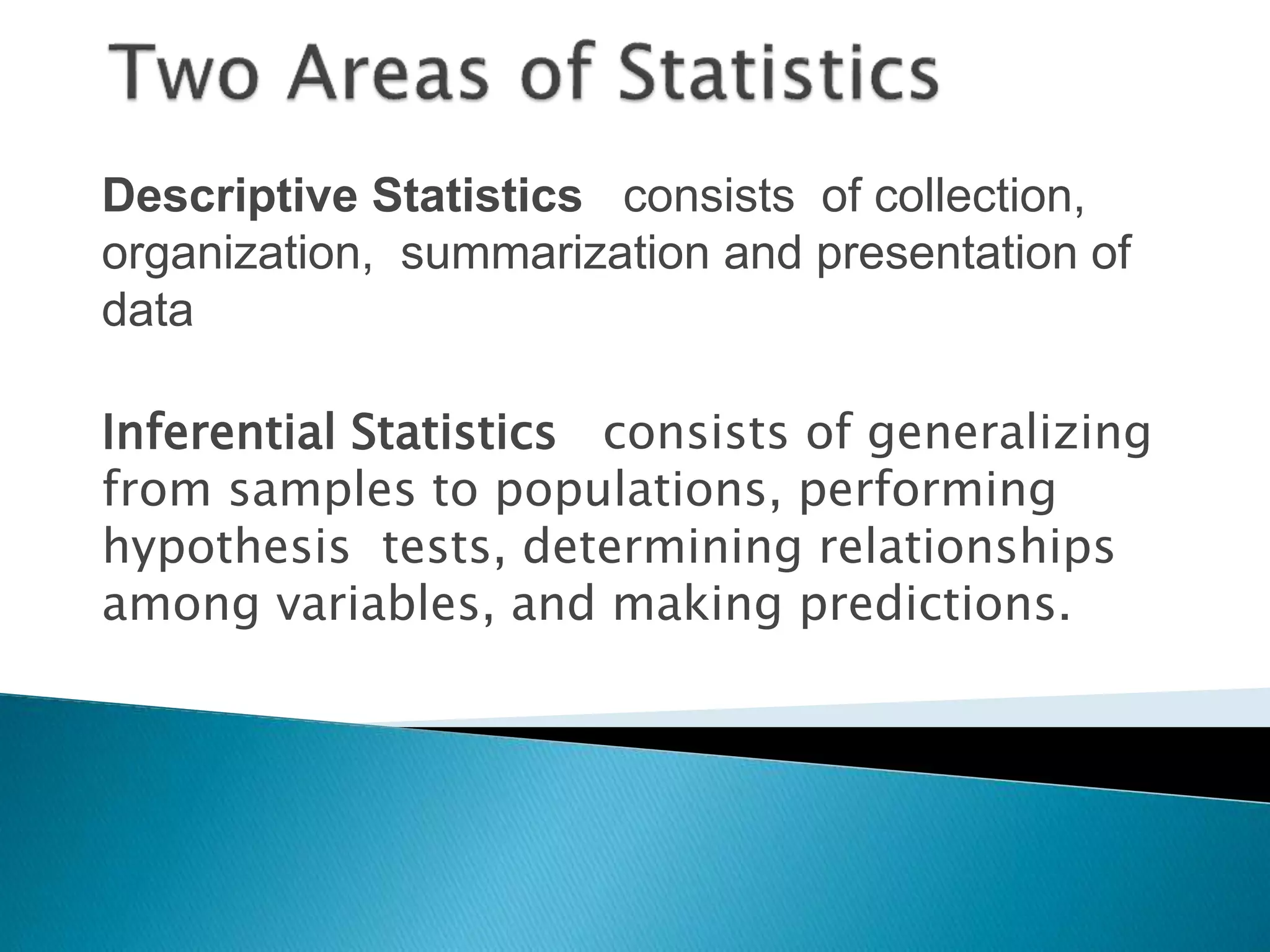 Two Areas of Statistics

Descriptive Statistics consists of collection, organization, summarization and presentation of data

Inferential Statistics consists of generalizing from samples to populations, performing hypothesis tests, determining relationships among variables, and making predictions.